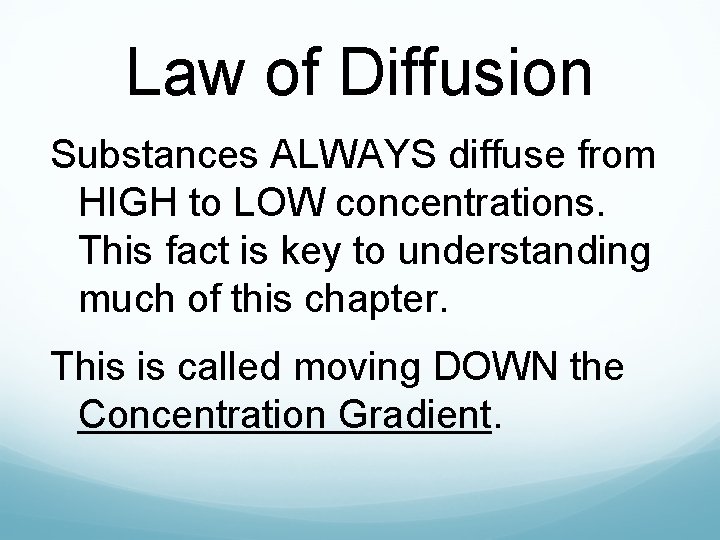 Law of Diffusion

Substances ALWAYS diffuse from HIGH to LOW concentrations. This fact is key to understanding much of this chapter.

This is called moving DOWN the Concentration Gradient.